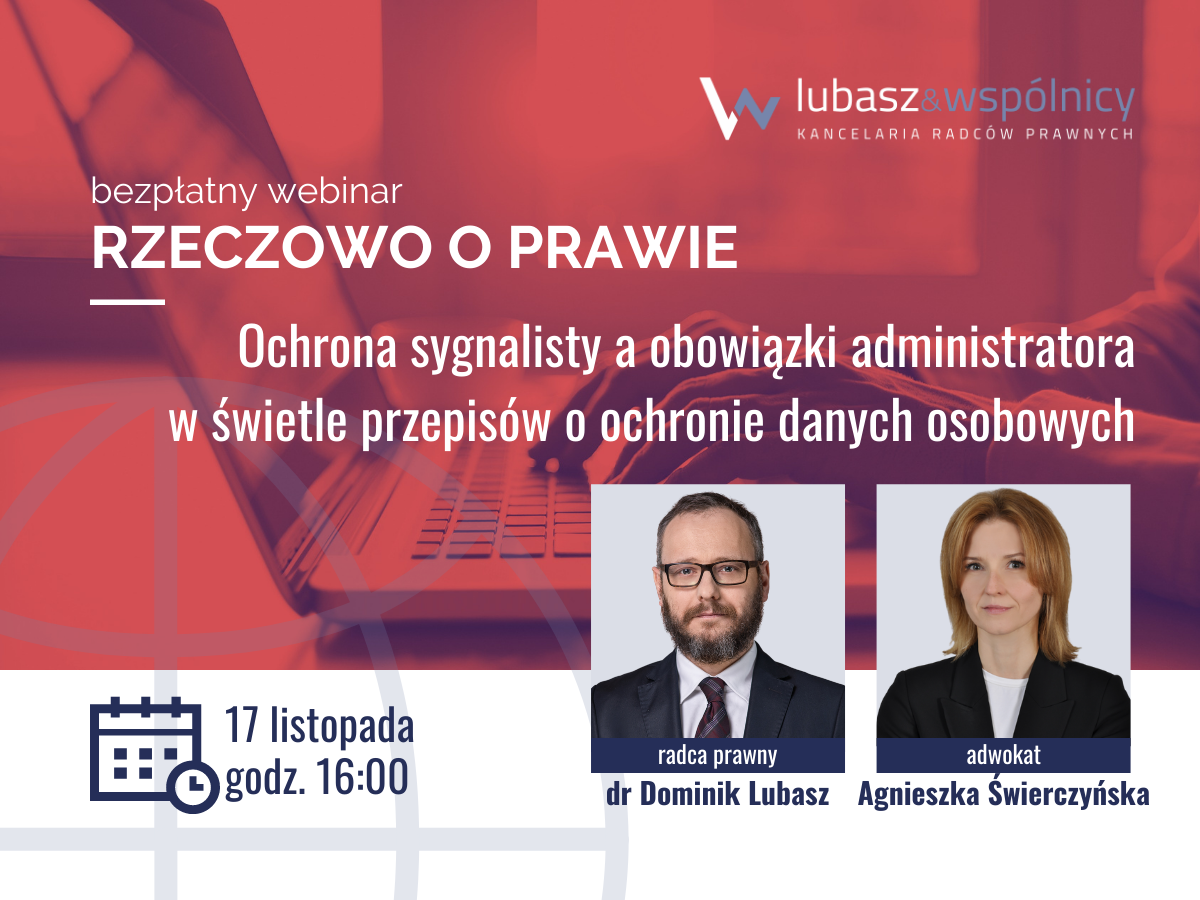 lubasz&wspólnicy
KANCELARIA RADCÓW PRAWNYCH

bezpłatny webinar
RZECZOWO O PRAWIE

Ochrona sygnalisty a obowiązki administratora w świetle przepisów o ochronie danych osobowych

17 listopada
godz. 16:00

radca prawny
dr Dominik Lubasz

adwokat
Agnieszka Świerczyńska